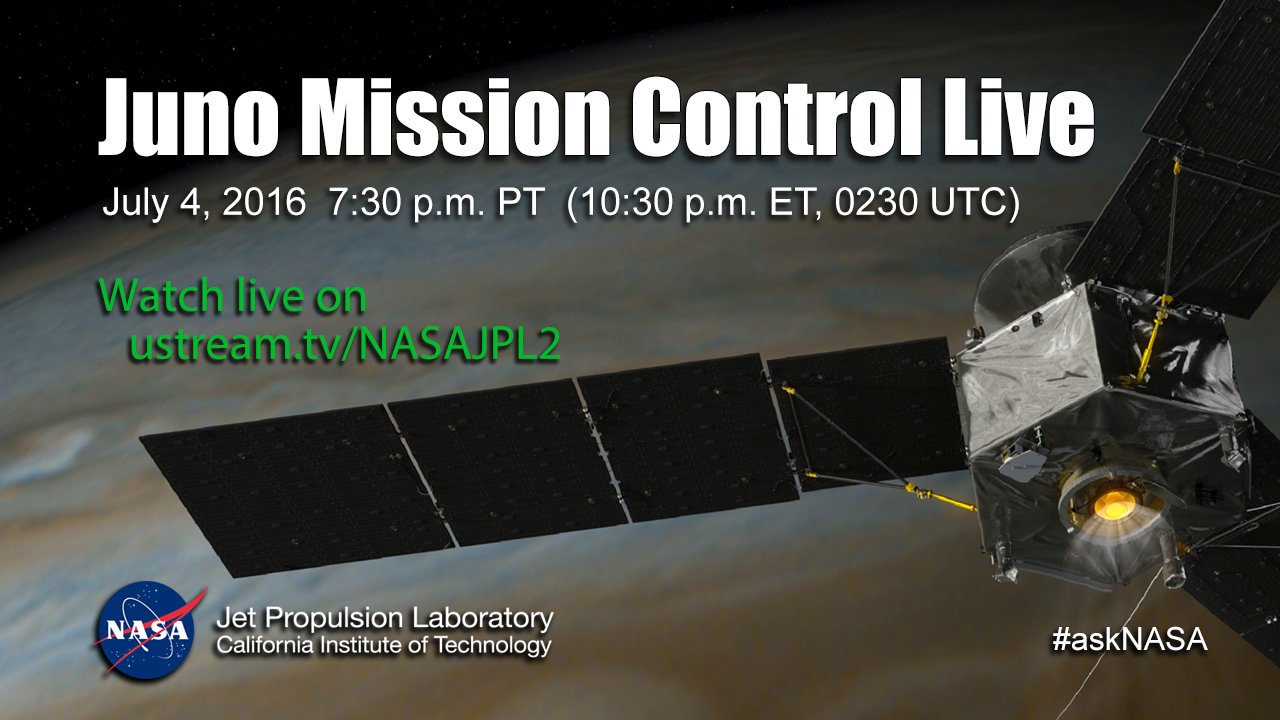 Juno Mission Control Live

July 4, 2016 7:30 p.m. PT (10:30 p.m. ET, 0230 UTC)

Watch live on
ustream.tv/NASAJPL2

NASA

Jet Propulsion Laboratory
California Institute of Technology

#askNASA